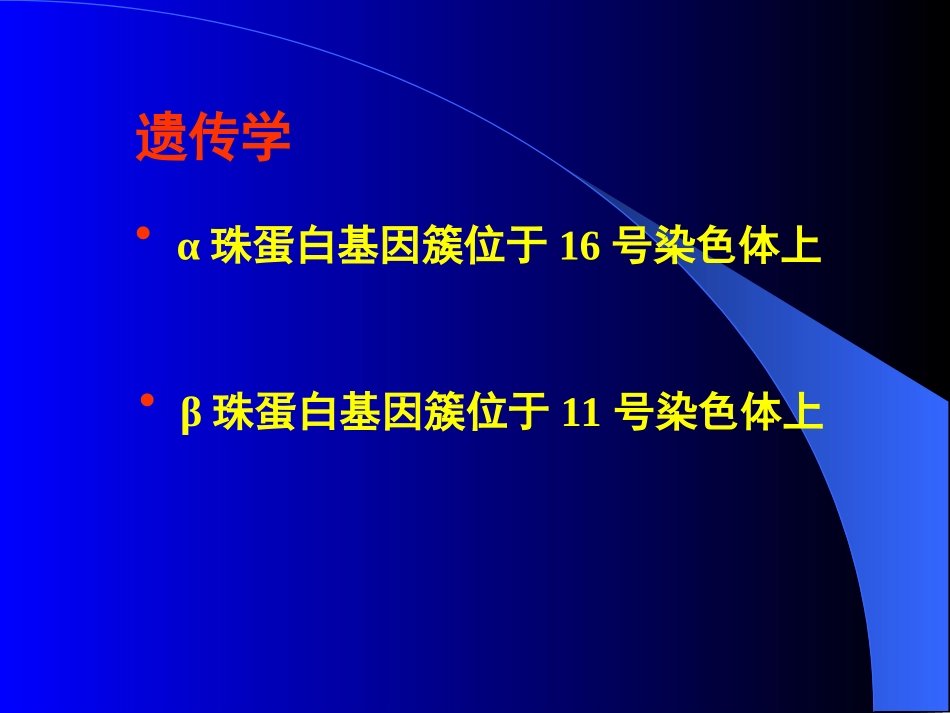 遗传学

• α 珠蛋白基因簇位于 16 号染色体上

• β 珠蛋白基因簇位于 11 号染色体上